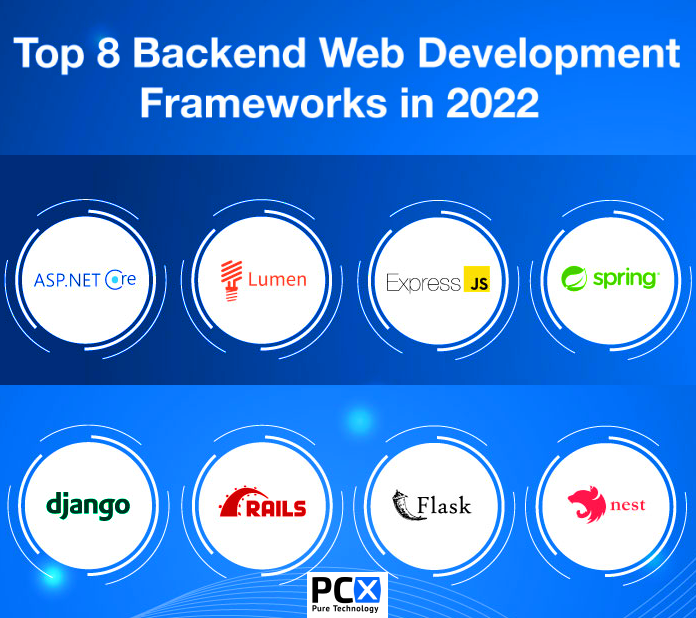 Top 8 Backend Web Development Frameworks in 2022

ASP.NET Core

Lumen

Express JS

spring

django

RAILS

Flask

nest

PCX
Pure Technology